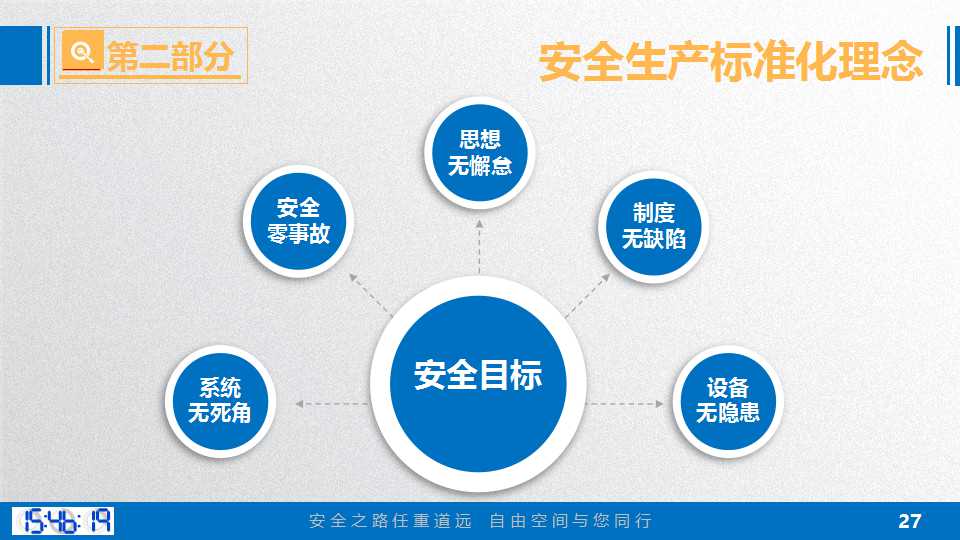 第二部分

安全生产标准化理念

思想
无懈怠

安全
零事故

制度
无缺陷

安全目标

系统
无死角

设备
无隐患

15:46:19

安全之路任重道远 自由空间与您同行

27